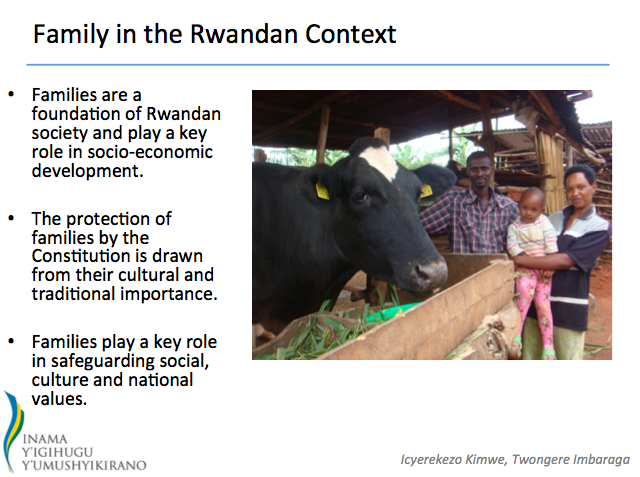 Family in the Rwandan Context

• Families are a foundation of Rwandan society and play a key role in socio-economic development.

• The protection of families by the Constitution is drawn from their cultural and traditional importance.

• Families play a key role in safeguarding social, culture and national values.

INAMA Y'IGIHUGU Y'UMUSHYIKIRANO

Icyerekezo Kimwe, Twongere Imbaraga